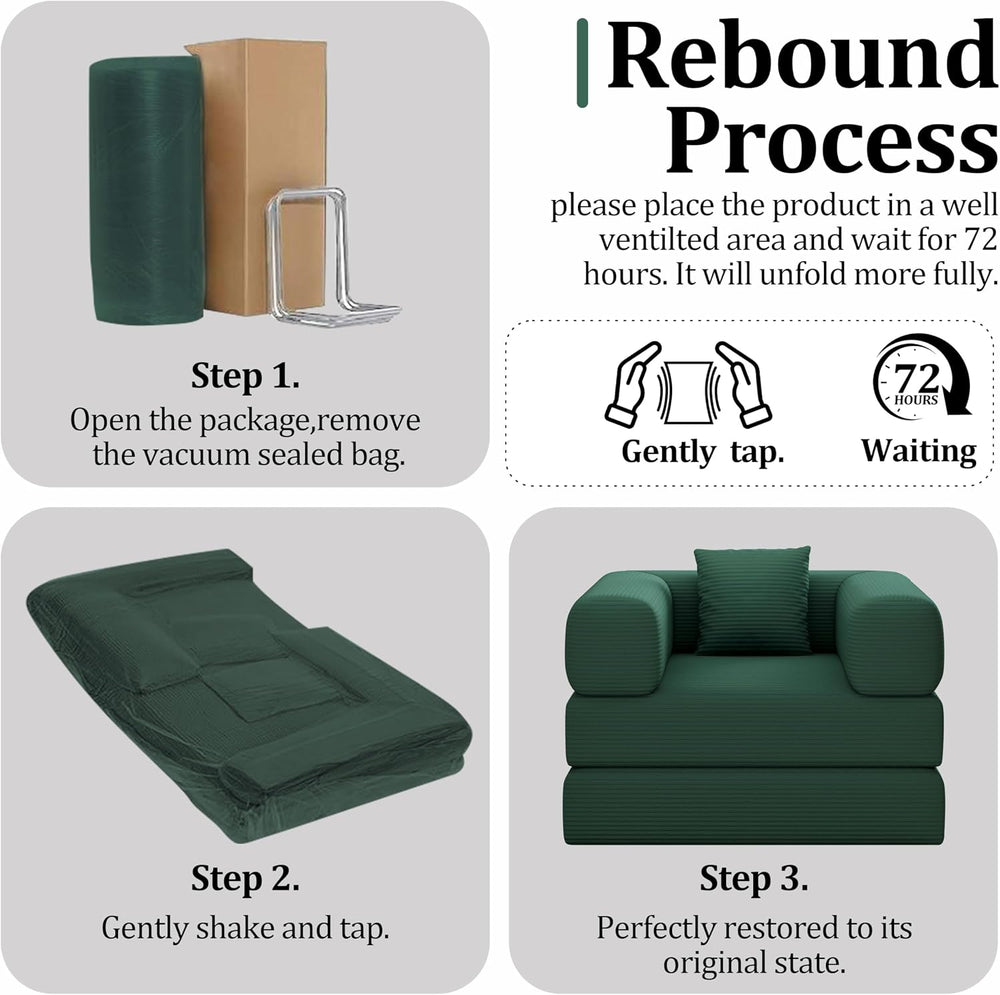 Rebound Process

please place the product in a well ventilted area and wait for 72 hours. It will unfold more fully.

Gently tap.

72 HOURS

Waiting

Step 1.
Open the package,remove the vacuum sealed bag.

Step 2.
Gently shake and tap.

Step 3.
Perfectly restored to its original state.